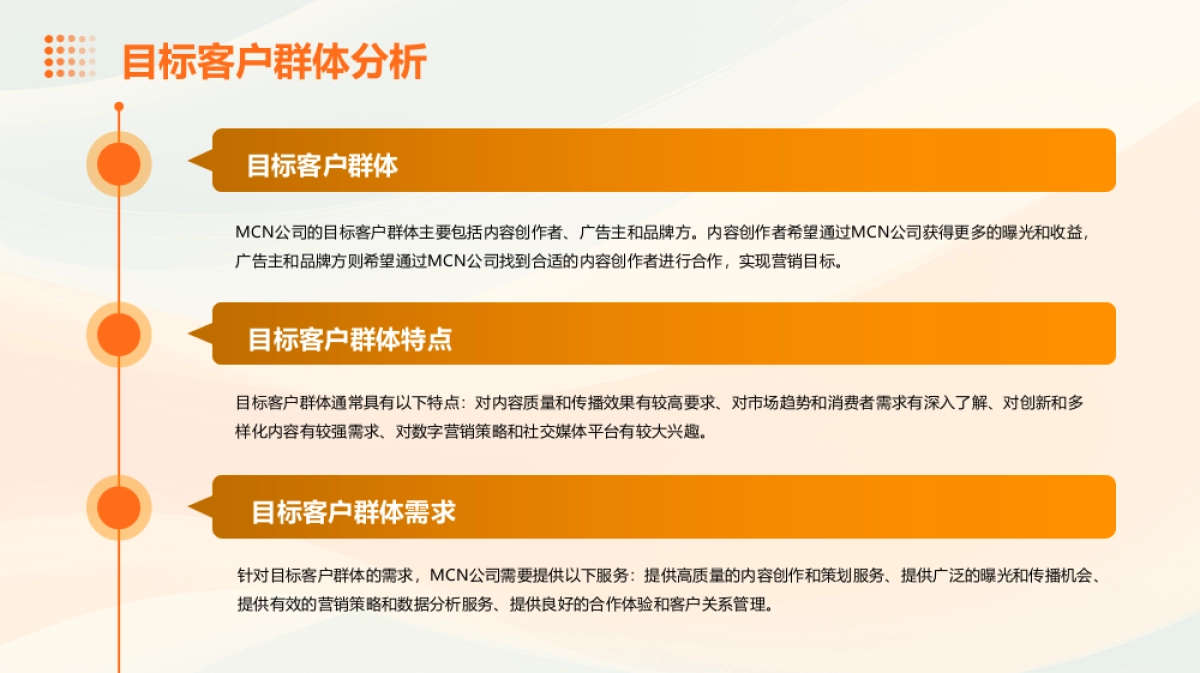 目标客户群体分析

目标客户群体

MCN公司的目标客户群体主要包括内容创作者、广告主和品牌方。内容创作者希望通过MCN公司获得更多的曝光和收益，广告主和品牌方则希望通过MCN公司找到合适的内容创作者进行合作，实现营销目标。

目标客户群体特点

目标客户群体通常具有以下特点：对内容质量和传播效果有较高要求、对市场趋势和消费者需求有深入了解、对创新和多样化内容有较强需求、对数字营销策略和社交媒体平台有较大兴趣。

目标客户群体需求

针对目标客户群体的需求，MCN公司需要提供以下服务：提供高质量的内容创作和策划服务、提供广泛的曝光和传播机会、提供有效的营销策略和数据分析服务、提供良好的合作体验和客户关系管理。